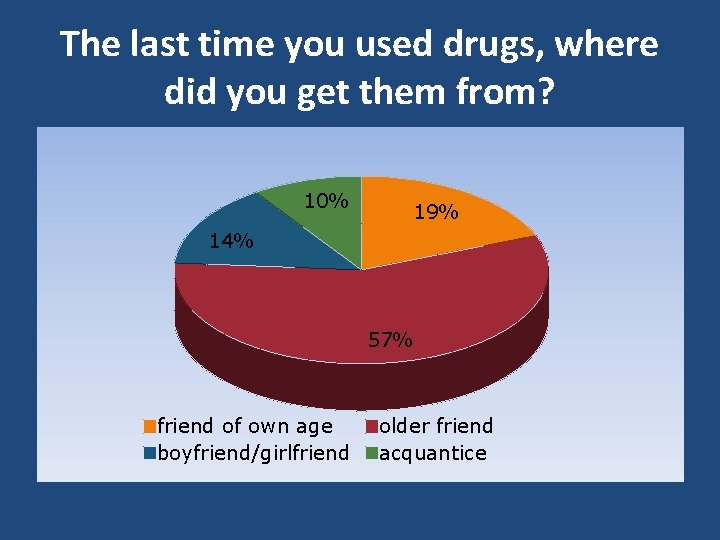 The last time you used drugs, where did you get them from?

10%
19%
14%
57%

friend of own age
older friend
boyfriend/girlfriend
acquantice